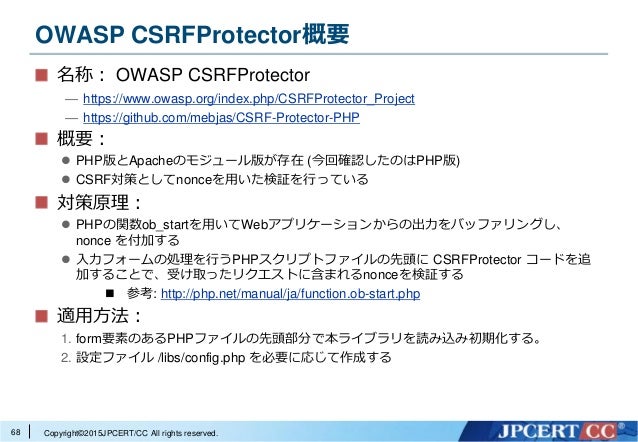 OWASP CSRFProtector概要

■ 名称： OWASP CSRFProtector

— https://www.owasp.org/index.php/CSRFProtector_Project

— https://github.com/mebjas/CSRF-Protector-PHP

■ 概要：

● PHP版とApacheのモジュール版が存在 (今回確認したのはPHP版)

● CSRF対策としてnonceを用いた検証を行っている

■ 対策原理：

● PHPの関数ob_startを用いてWebアプリケーションからの出力をバッファリングし、nonce を付加する

● 入力フォームの処理を行うPHPスクリプトファイルの先頭に CSRFProtector コードを追加することで、受け取ったリクエストに含まれるnonceを検証する

■ 参考: http://php.net/manual/ja/function.ob-start.php

■ 適用方法：

1. form要素のあるPHPファイルの先頭部分で本ライブラリを読み込み初期化する。

2. 設定ファイル /libs/config.php を必要に応じて作成する

68 Copyright©2015JPCERT/CC All rights reserved.

JPCERT CC®